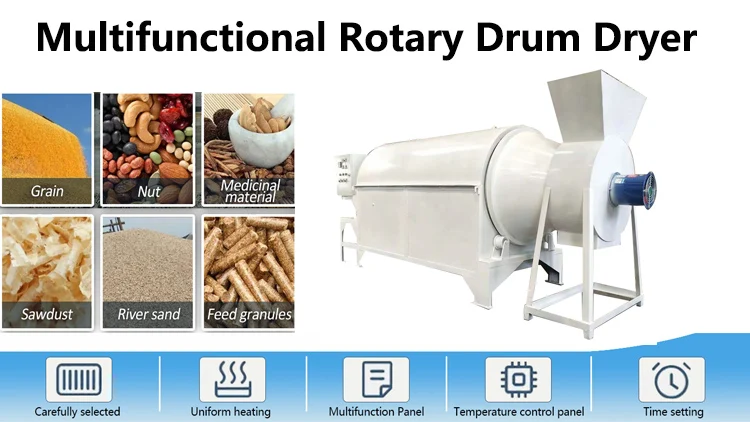 Multifunctional Rotary Drum Dryer

Grain
Nut
Medicinal material
Sawdust
River sand
Feed granules

Carefully selected
Uniform heating
Multifunction Panel
Temperature control panel
Time setting